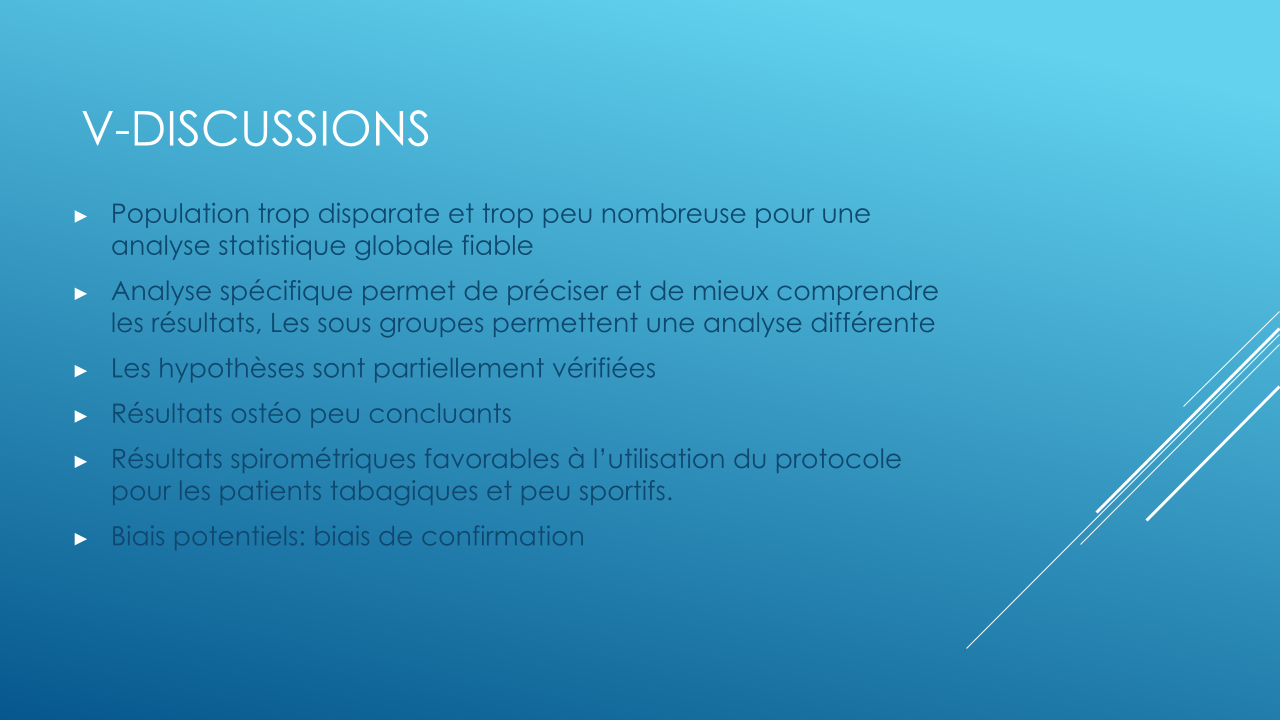 V-DISCUSSIONS

► Population trop disparate et trop peu nombreuse pour une analyse statistique globale fiable

► Analyse spécifique permet de préciser et de mieux comprendre les résultats, Les sous groupes permettent une analyse différente

► Les hypothèses sont partiellement vérifiées

► Résultats ostéo peu concluants

► Résultats spirométriques favorables à l'utilisation du protocole pour les patients tabagiques et peu sportifs.

► Biais potentiels: biais de confirmation